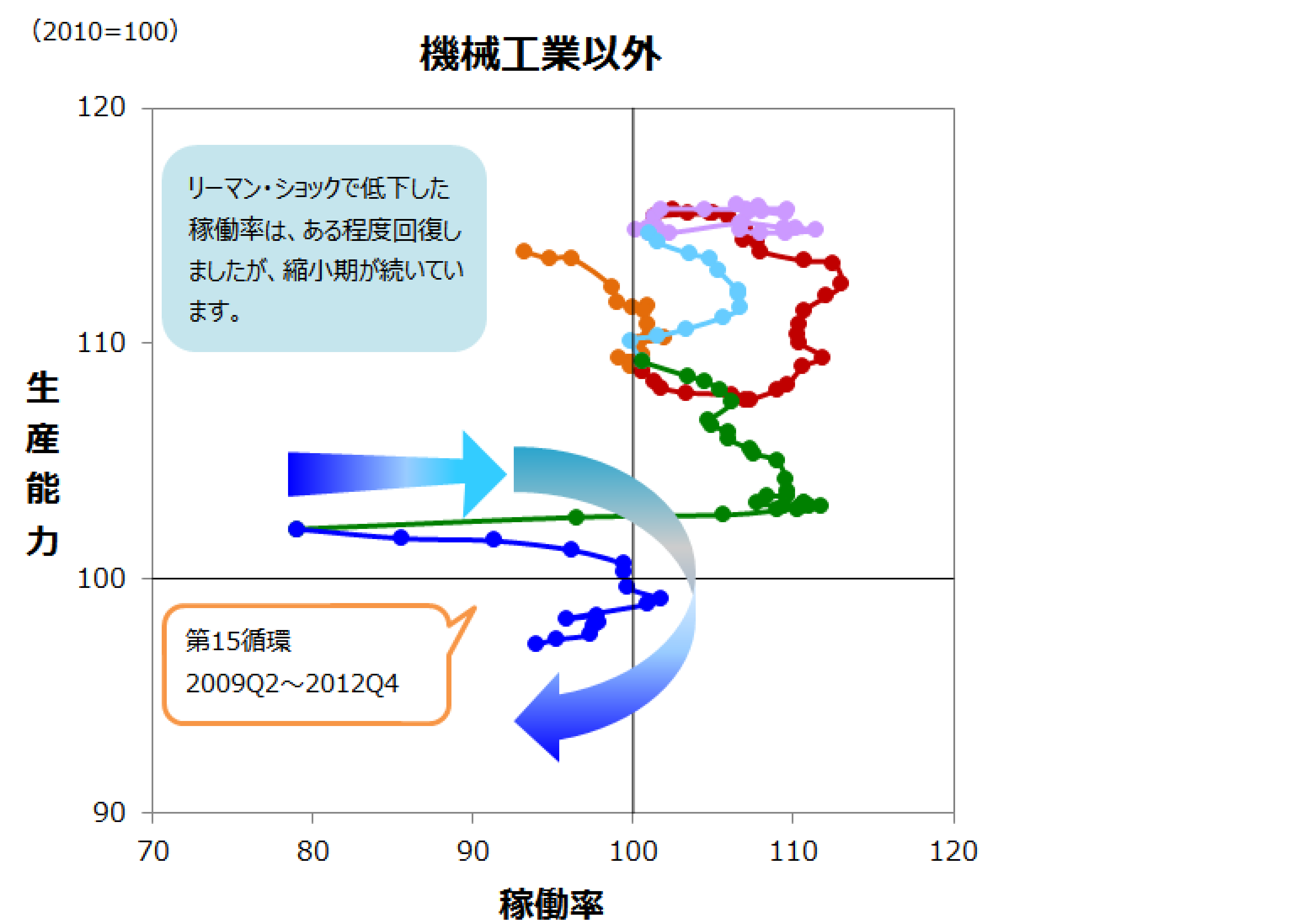 (2010=100)

機械工業以外

120

110

100

90

生産能力

リーマン・ショックで低下した稼働率は、ある程度回復しましたが、縮小期が続いています。

第15循環
2009Q2～2012Q4

70 80 90 100 110 120

稼働率